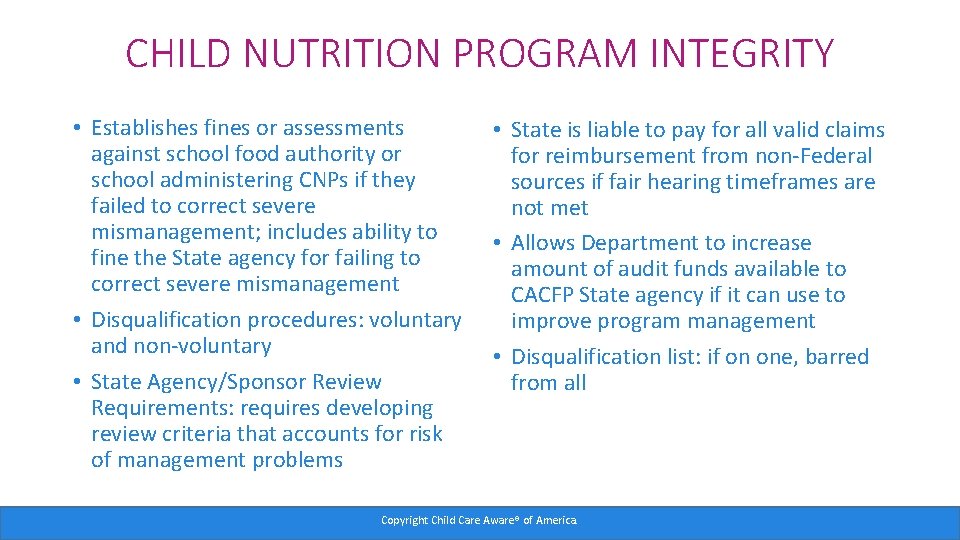 CHILD NUTRITION PROGRAM INTEGRITY

• Establishes fines or assessments against school food authority or school administering CNPs if they failed to correct severe mismanagement; includes ability to fine the State agency for failing to correct severe mismanagement

• Disqualification procedures: voluntary and non-voluntary

• State Agency/Sponsor Review Requirements: requires developing review criteria that accounts for risk of management problems

• State is liable to pay for all valid claims for reimbursement from non-Federal sources if fair hearing timeframes are not met

• Allows Department to increase amount of audit funds available to CACFP State agency if it can use to improve program management

• Disqualification list: if on one, barred from all

Copyright Child Care Aware® of America